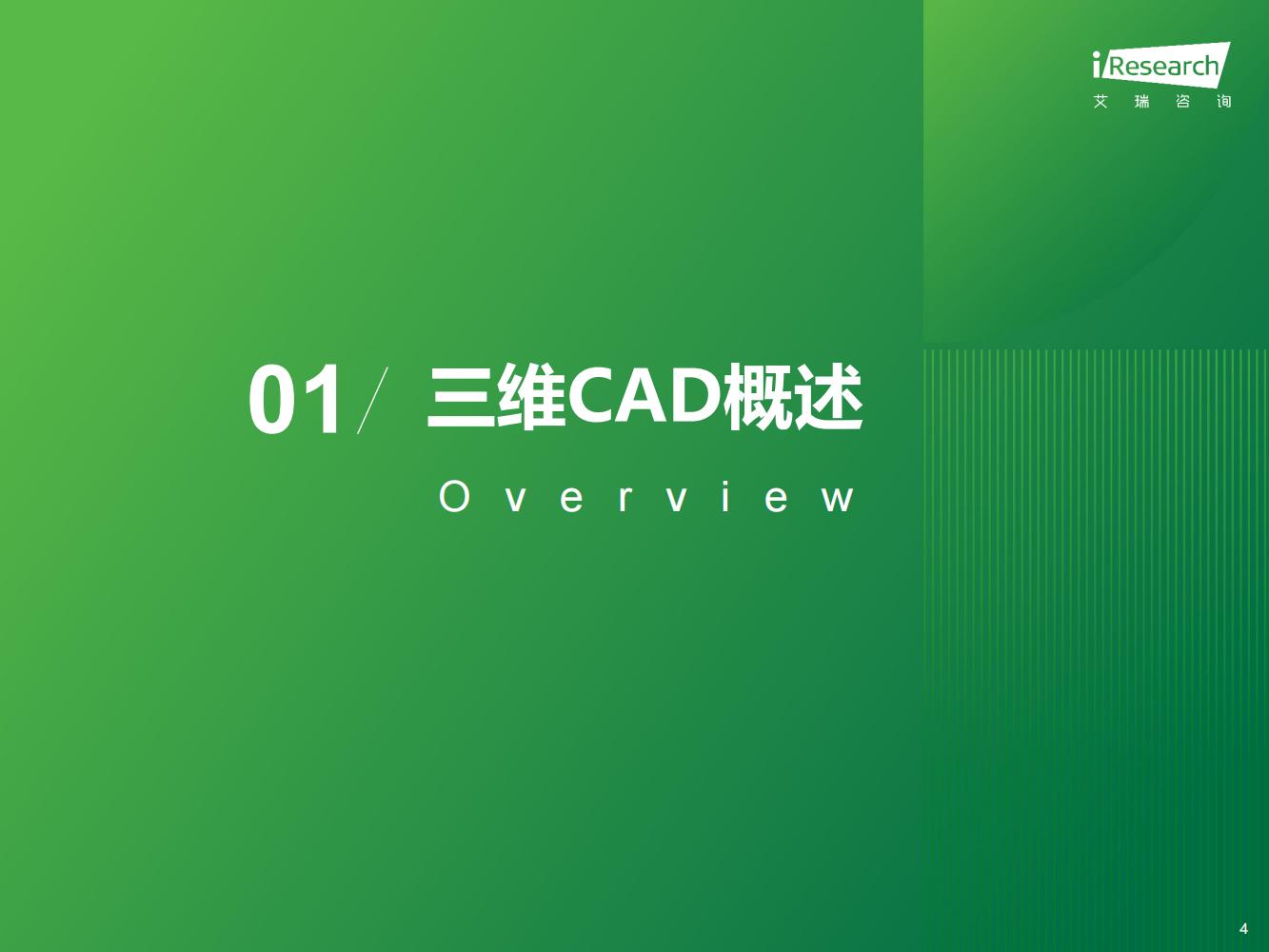 iResearch
艾瑞咨询

01/ 三维CAD概述

Overview

4